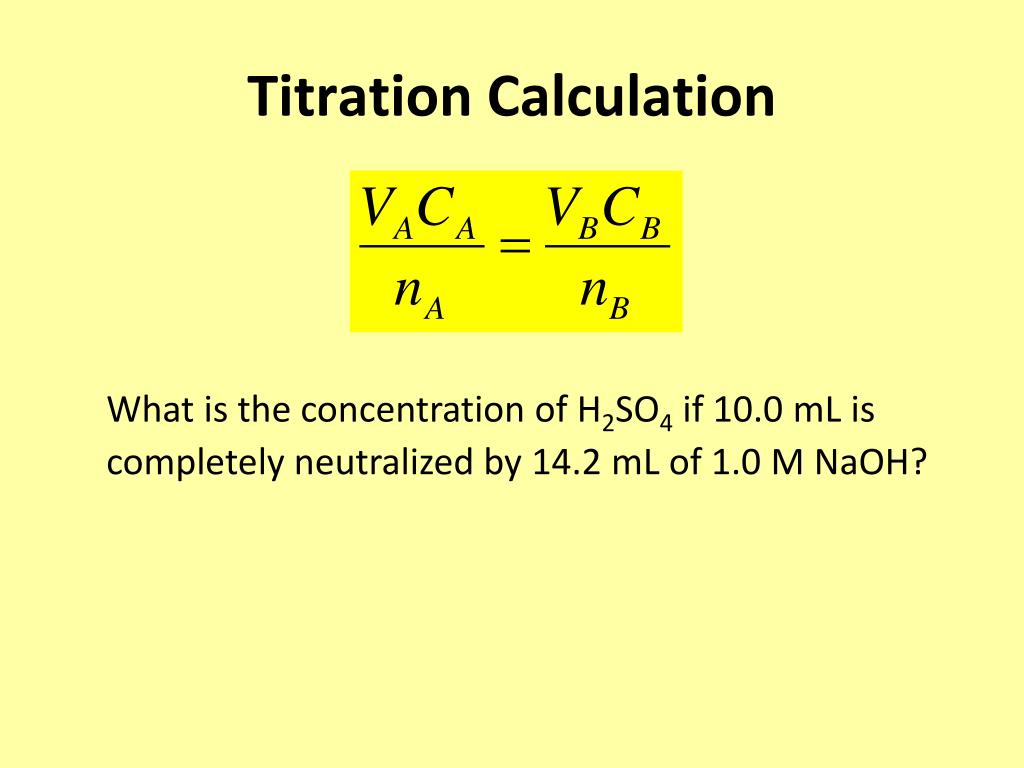 Titration Calculation

$\frac{V_A C_A}{n_A} = \frac{V_B C_B}{n_B}$

What is the concentration of $H_2SO_4$ if 10.0 mL is completely neutralized by 14.2 mL of 1.0 M NaOH?